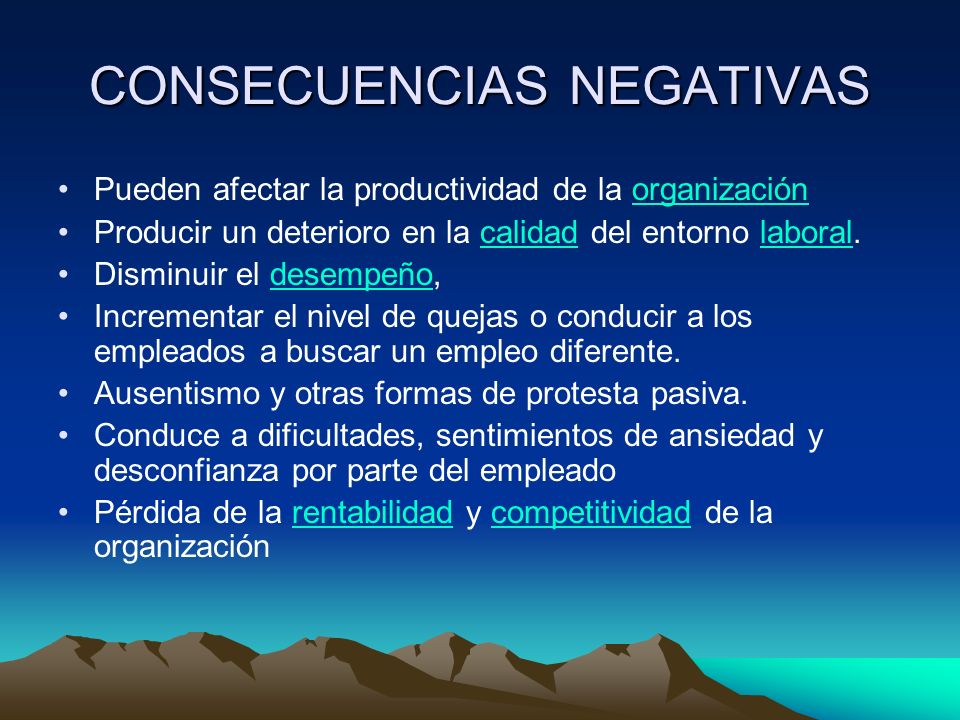 CONSECUENCIAS NEGATIVAS

• Pueden afectar la productividad de la organización
• Producir un deterioro en la calidad del entorno laboral.
• Disminuir el desempeño,
• Incrementar el nivel de quejas o conducir a los empleados a buscar un empleo diferente.
• Ausentismo y otras formas de protesta pasiva.
• Conduce a dificultades, sentimientos de ansiedad y desconfianza por parte del empleado
• Pérdida de la rentabilidad y competitividad de la organización